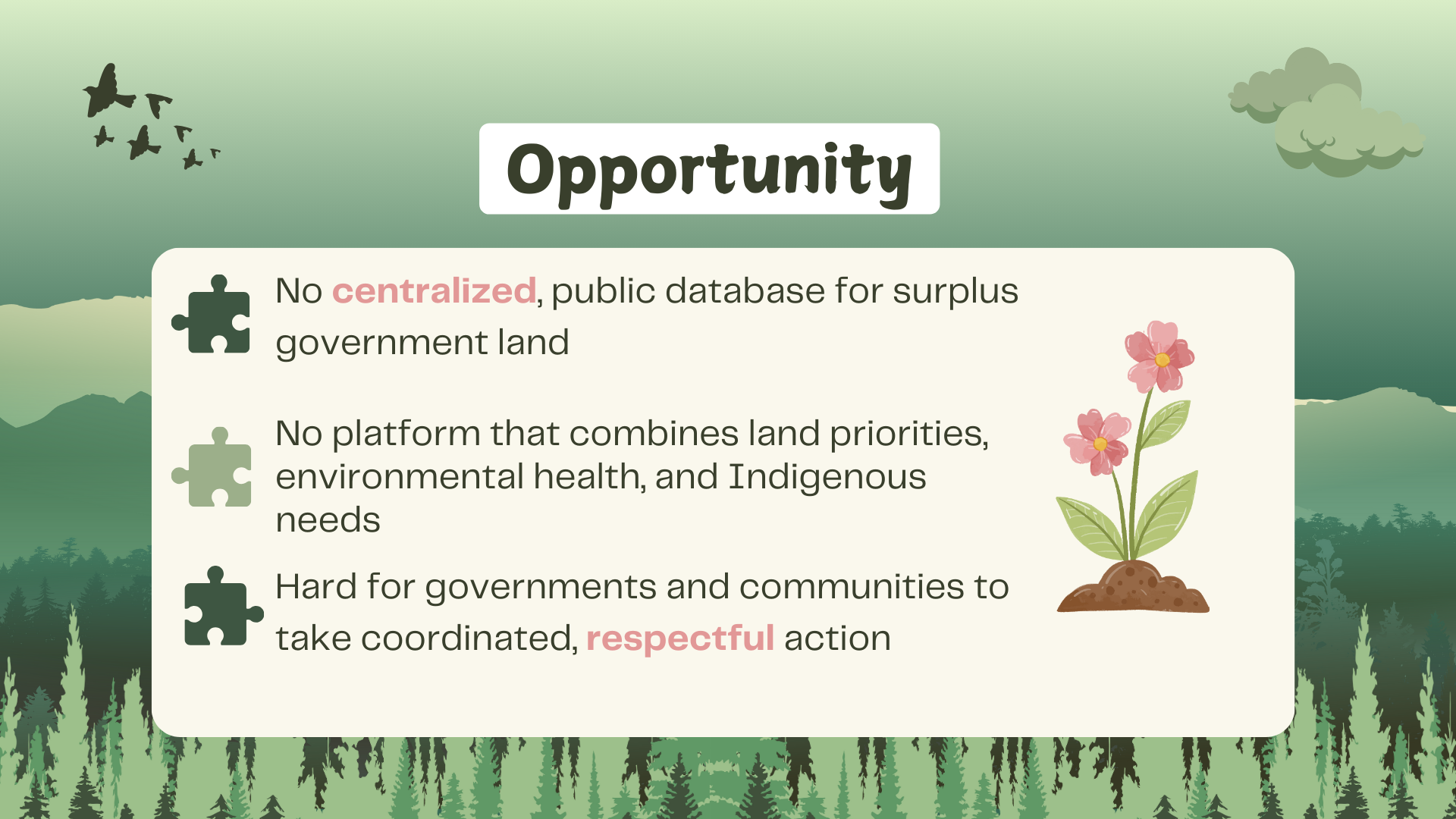 Opportunity

No centralized, public database for surplus government land

No platform that combines land priorities, environmental health, and Indigenous needs

Hard for governments and communities to take coordinated, respectful action